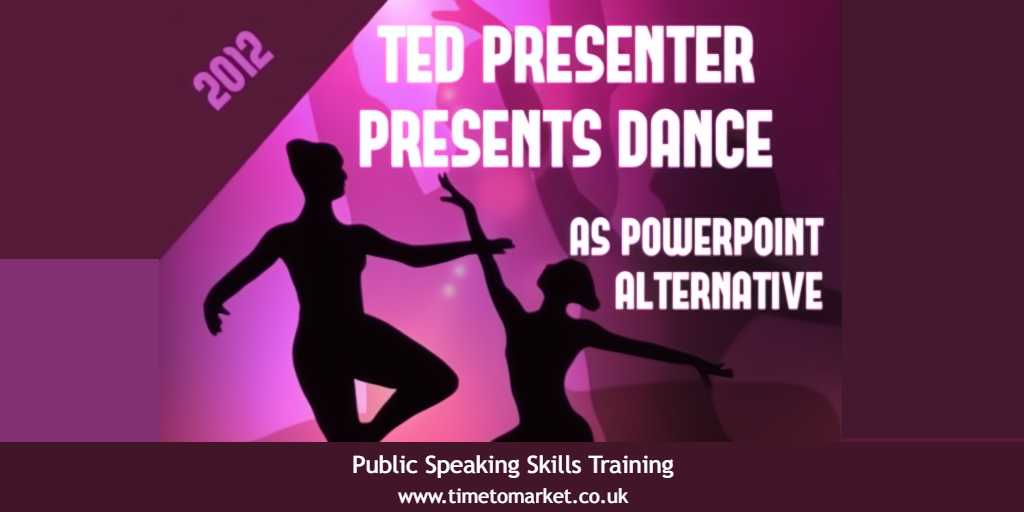 2012

TED PRESENTER PRESENTS DANCE

AS POWERPOINT ALTERNATIVE

Public Speaking Skills Training
www.timetomarket.co.uk